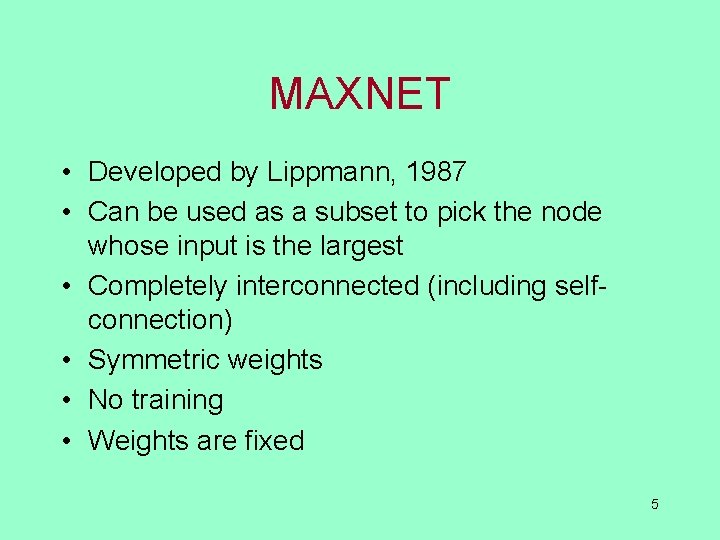 MAXNET

• Developed by Lippmann, 1987
• Can be used as a subset to pick the node whose input is the largest
• Completely interconnected (including self-connection)
• Symmetric weights
• No training
• Weights are fixed

5